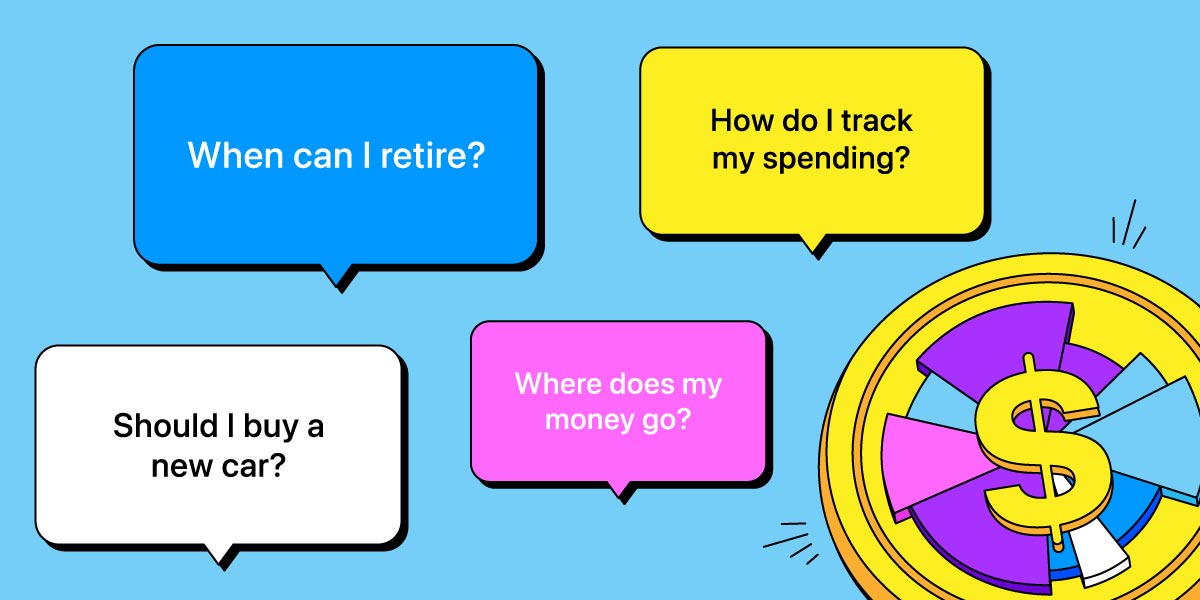 When can I retire?

How do I track my spending?

Should I buy a new car?

Where does my money go?

$